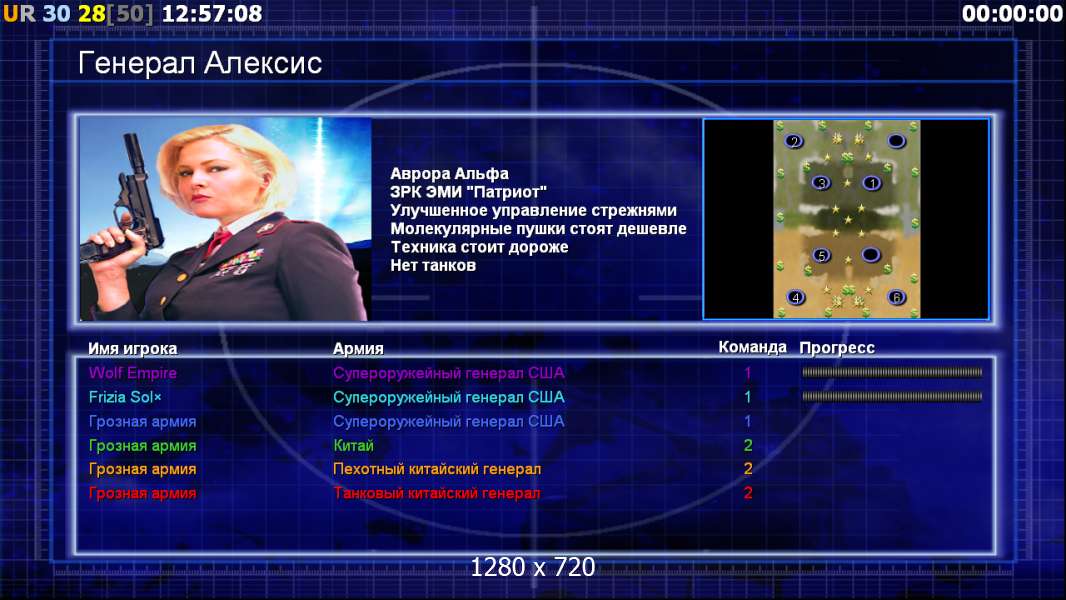 UR 30 28[50] 12:57:08

00:00:00

Генерал Алексис

Аврора Альфа
ЗРК ЭМИ "Патриот"
Улучшенное управление стрежнями
Молекулярные пушки стоят дешевле
Техника стоит дороже
Нет танков

2 3 1 5 4 6

| Имя игрока | Армия | Команда | Прогресс |
|---|---|---|---|
| Wolf Empire | Супероружейный генерал США | 1 | |
| Frizia Sol× | Супероружейный генерал США | 1 | |
| Грозная армия | Супероружейный генерал США | 1 | |
| Грозная армия | Китай | 2 | |
| Грозная армия | Пехотный китайский генерал | 2 | |
| Грозная армия | Танковый китайский генерал | 2 | |

1280 x 720